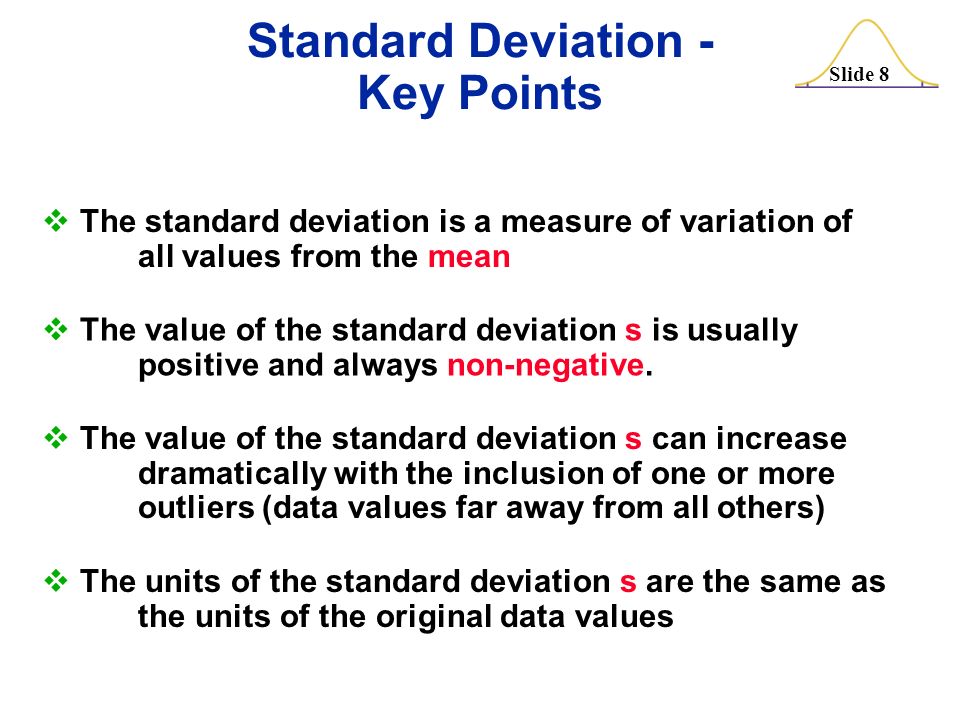 Standard Deviation - Key Points

Slide 8

❖ The standard deviation is a measure of variation of all values from the mean

❖ The value of the standard deviation s is usually positive and always non-negative.

❖ The value of the standard deviation s can increase dramatically with the inclusion of one or more outliers (data values far away from all others)

❖ The units of the standard deviation s are the same as the units of the original data values